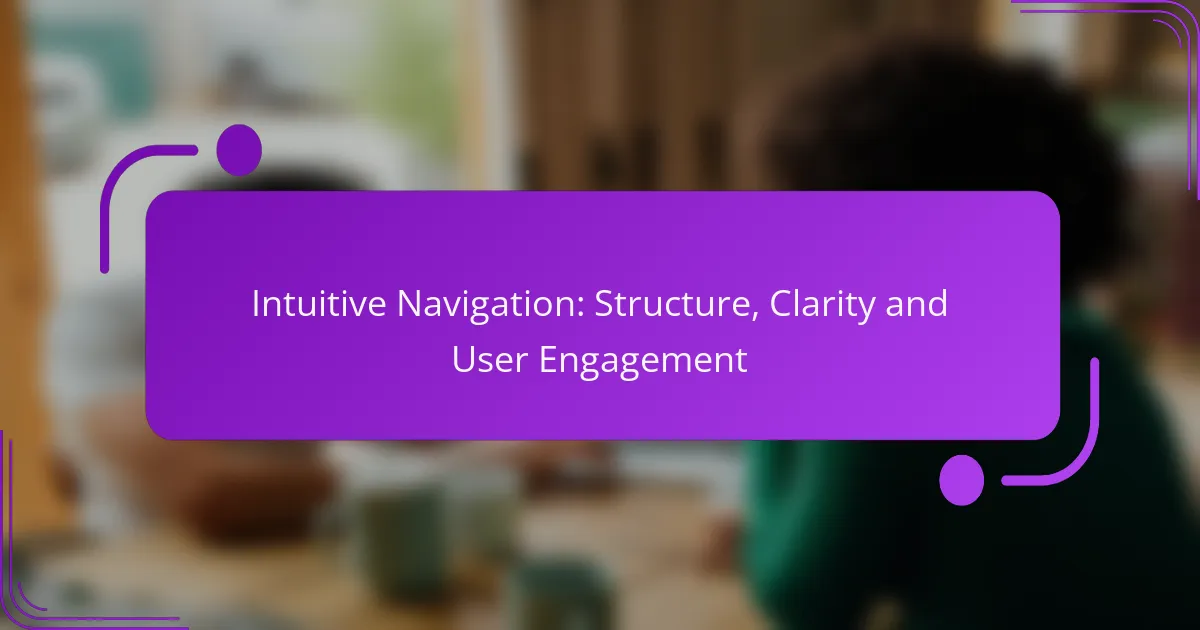 Intuitive Navigation: Structure, Clarity and User Engagement